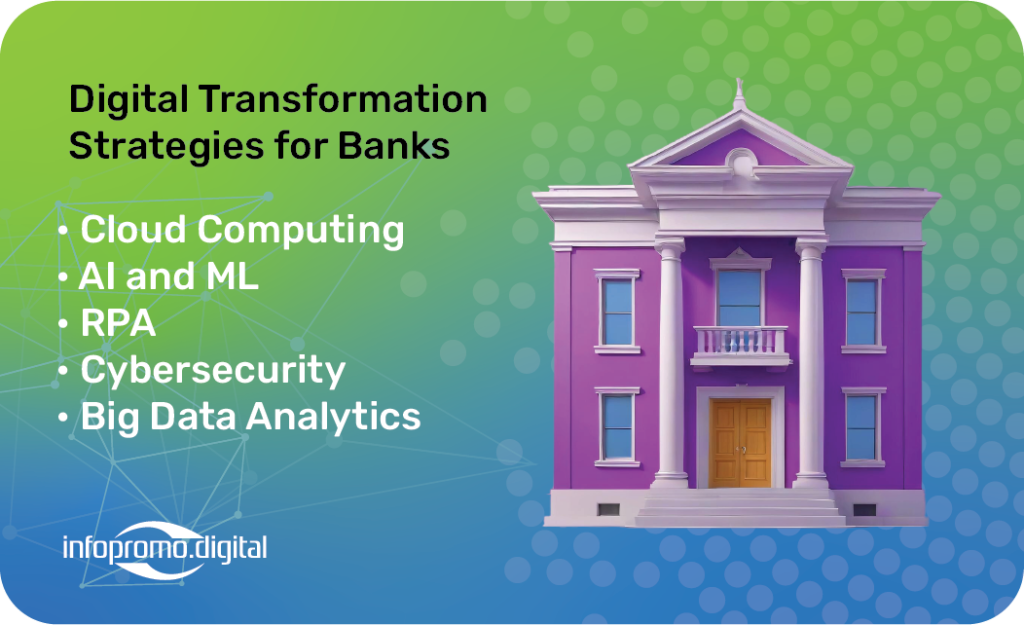 Digital Transformation Strategies for Banks

• Cloud Computing
• AI and ML
• RPA
• Cybersecurity
• Big Data Analytics

infopromo.digital